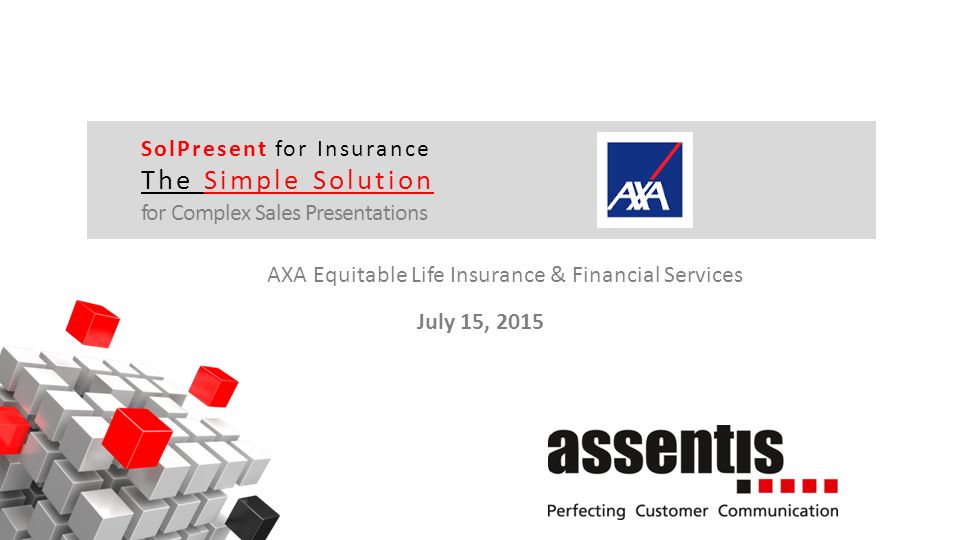 SolPresent for Insurance
The Simple Solution
for Complex Sales Presentations

AXA

AXA Equitable Life Insurance & Financial Services

July 15, 2015

assentis

Perfecting Customer Communication